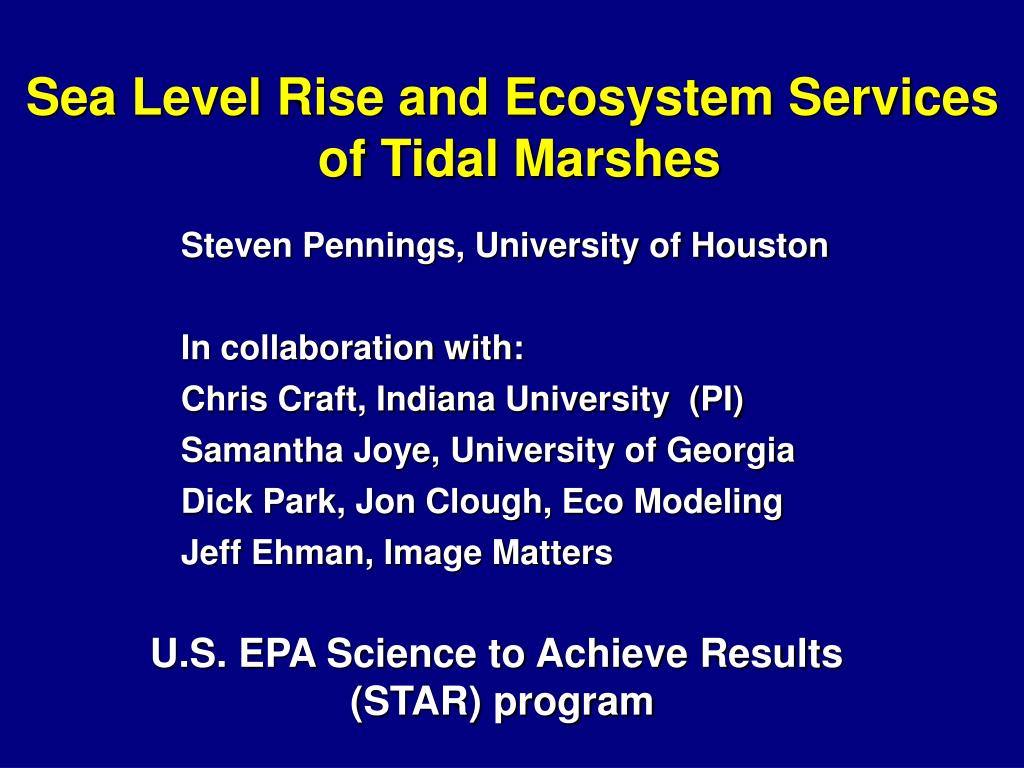 Sea Level Rise and Ecosystem Services of Tidal Marshes

Steven Pennings, University of Houston

In collaboration with:
Chris Craft, Indiana University (PI)
Samantha Joye, University of Georgia
Dick Park, Jon Clough, Eco Modeling
Jeff Ehman, Image Matters

U.S. EPA Science to Achieve Results (STAR) program